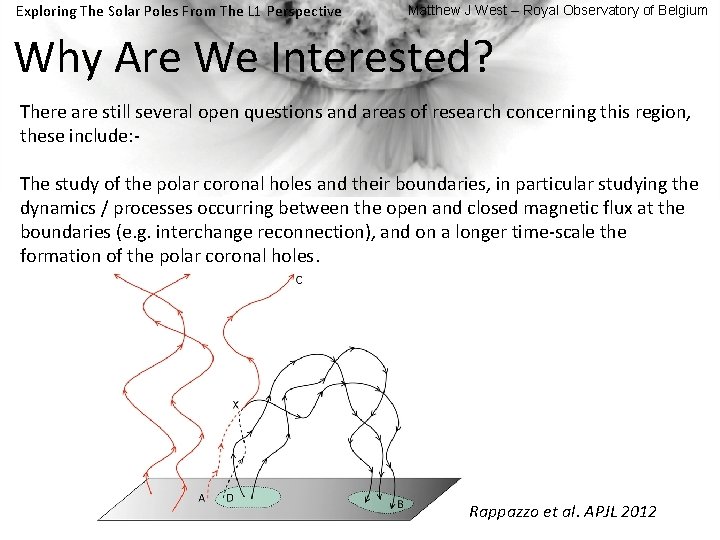 Exploring The Solar Poles From The L1 Perspective

Matthew J West – Royal Observatory of Belgium

Why Are We Interested?

There are still several open questions and areas of research concerning this region, these include:-

The study of the polar coronal holes and their boundaries, in particular studying the dynamics / processes occurring between the open and closed magnetic flux at the boundaries (e.g. interchange reconnection), and on a longer time-scale the formation of the polar coronal holes.

C

X

A

D

B

Rappazzo et al. APJL 2012